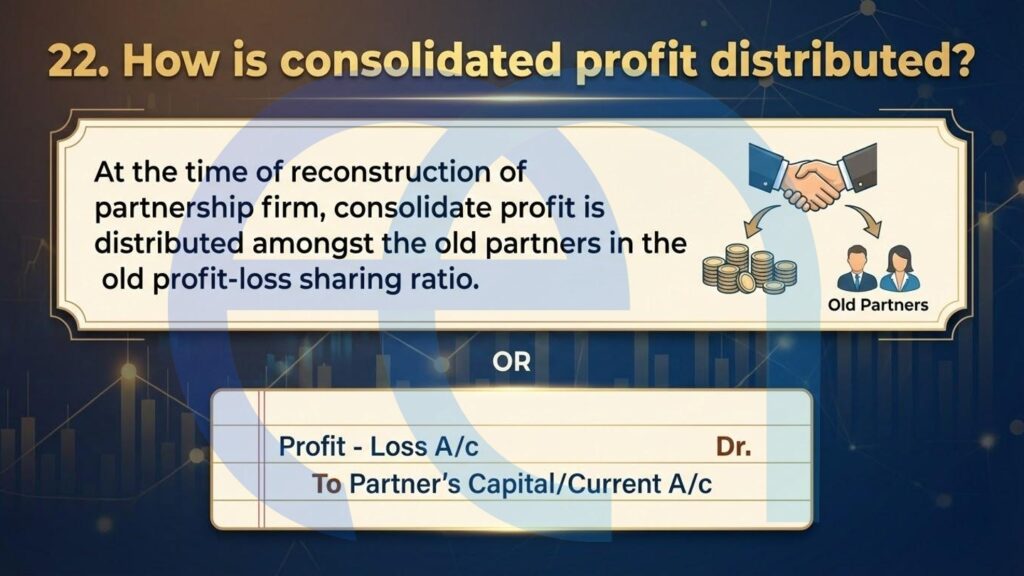 22. How is consolidated profit distributed?

At the time of reconstruction of partnership firm, consolidate profit is distributed amongst the old partners in the old profit-loss sharing ratio.

Old Partners

OR

Profit - Loss A/c Dr.

To Partner's Capital/Current A/c